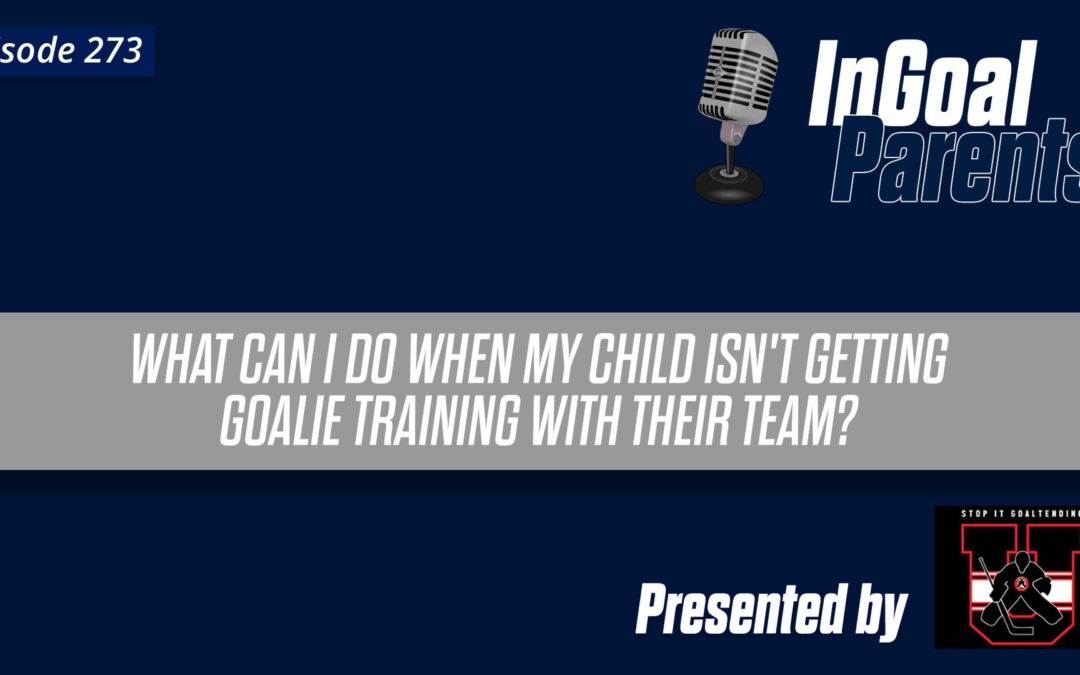 isode 273

InGoal Parents

WHAT CAN I DO WHEN MY CHILD ISN'T GETTING GOALIE TRAINING WITH THEIR TEAM?

Presented by

STOP IT GOALTENDING

U